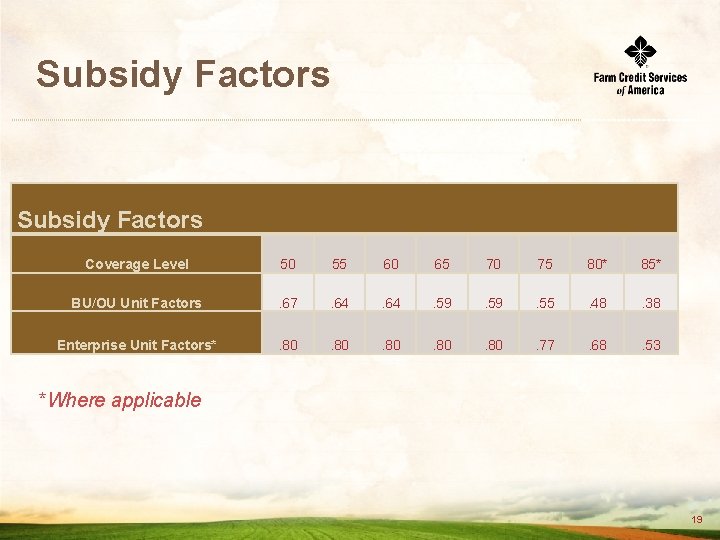 Subsidy Factors

Farm Credit Services of America

Subsidy Factors

| Coverage Level | 50 | 55 | 60 | 65 | 70 | 75 | 80* | 85* |
|---|---|---|---|---|---|---|---|---|
| BU/OU Unit Factors | .67 | .64 | .64 | .59 | .59 | .55 | .48 | .38 |
| Enterprise Unit Factors* | .80 | .80 | .80 | .80 | .80 | .77 | .68 | .53 |

*Where applicable

19